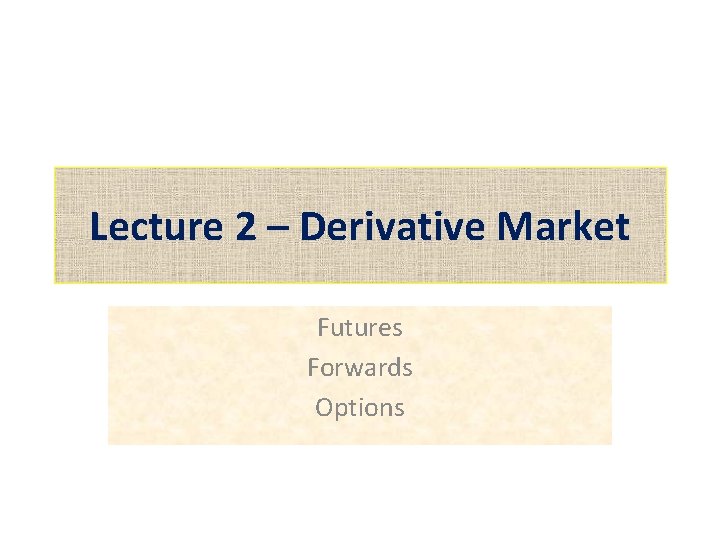 Lecture 2 – Derivative Market

Futures
Forwards
Options